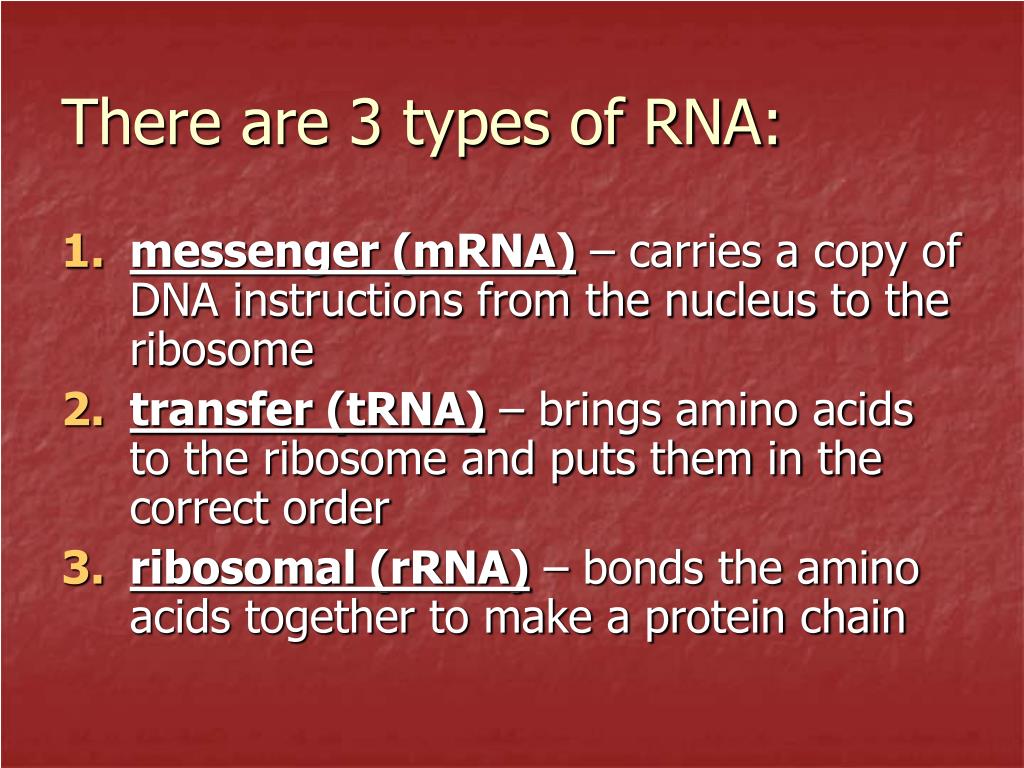 There are 3 types of RNA:

1. messenger (mRNA) – carries a copy of DNA instructions from the nucleus to the ribosome
2. transfer (tRNA) – brings amino acids to the ribosome and puts them in the correct order
3. ribosomal (rRNA) – bonds the amino acids together to make a protein chain